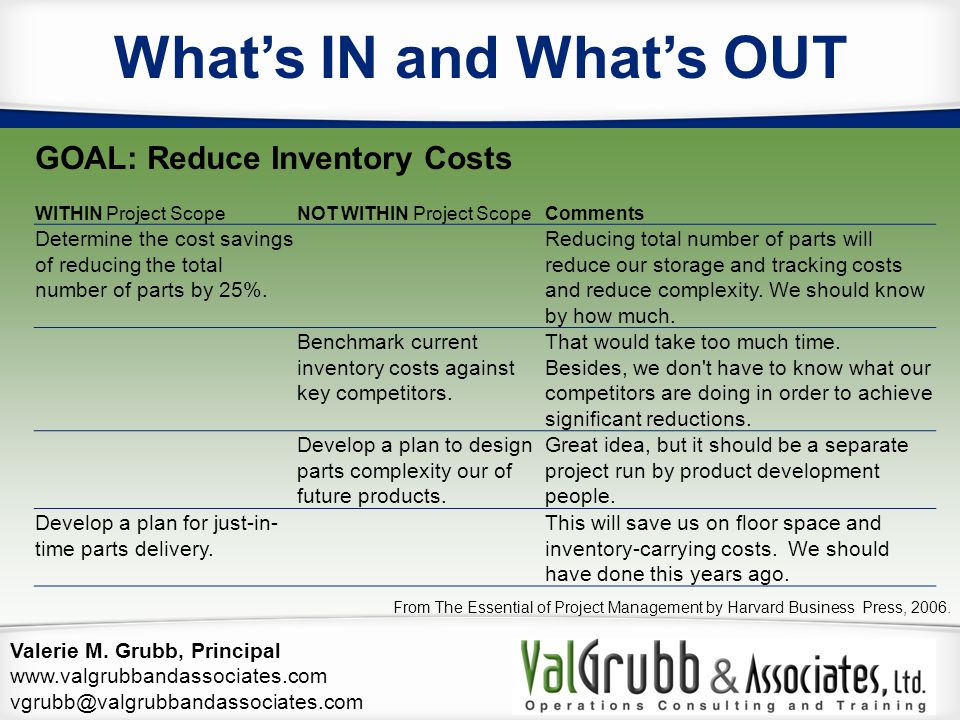 What's IN and What's OUT

GOAL: Reduce Inventory Costs

| WITHIN Project Scope | NOT WITHIN Project Scope | Comments |
|---|---|---|
| Determine the cost savings of reducing the total number of parts by 25%. | | Reducing total number of parts will reduce our storage and tracking costs and reduce complexity. We should know by how much. |
| | Benchmark current inventory costs against key competitors. | That would take too much time. Besides, we don't have to know what our competitors are doing in order to achieve significant reductions. |
| | Develop a plan to design parts complexity our of future products. | Great idea, but it should be a separate project run by product development people. |
| Develop a plan for just-in-time parts delivery. | | This will save us on floor space and inventory-carrying costs. We should have done this years ago. |

From The Essential of Project Management by Harvard Business Press, 2006.

Valerie M. Grubb, Principal
www.valgrubbandassociates.com
vgrubb@valgrubbandassociates.com

ValGrubb & Associates, Ltd.
Operations Consulting and Training